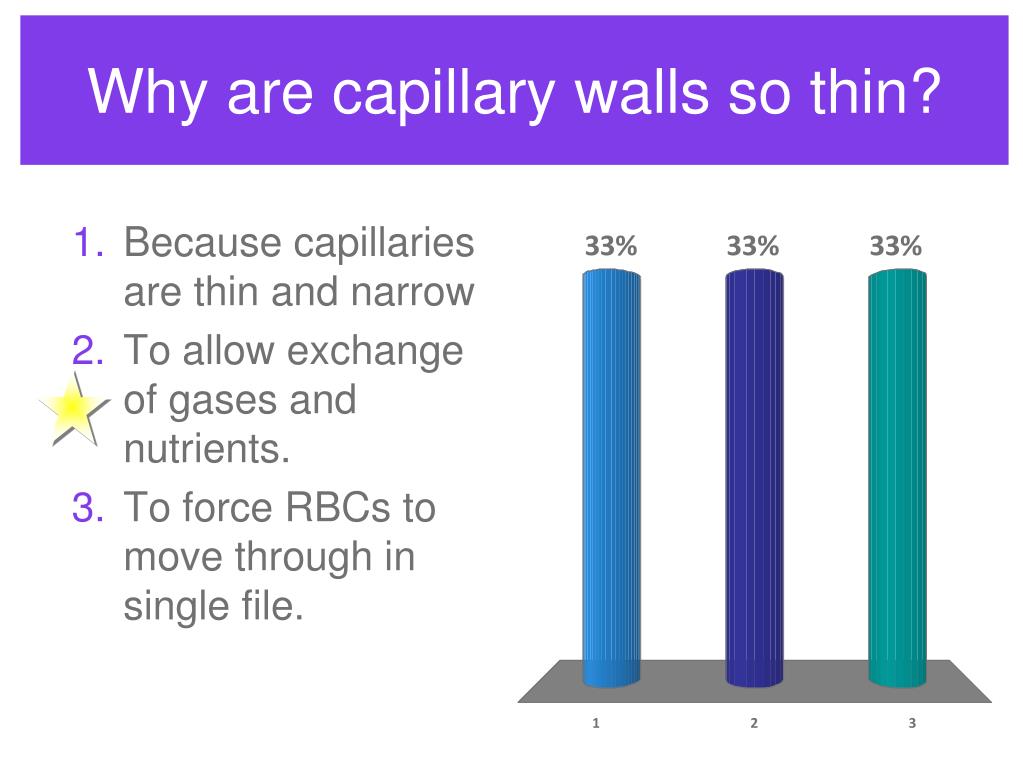 Why are capillary walls so thin?

1. Because capillaries are thin and narrow
2. To allow exchange of gases and nutrients.
3. To force RBCs to move through in single file.

33%
33%
33%

1
2
3